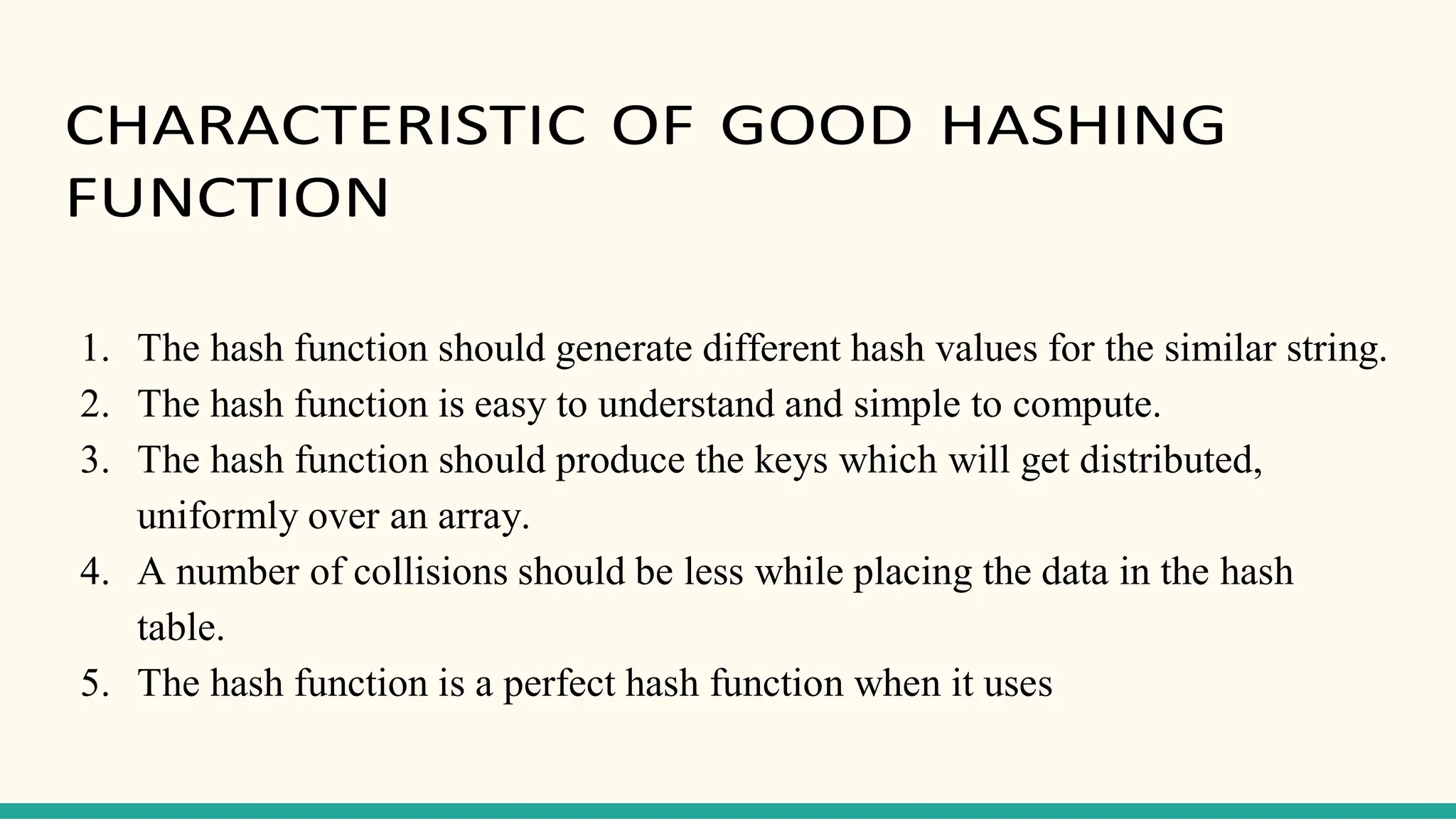 CHARACTERISTIC OF GOOD HASHING FUNCTION

1. The hash function should generate different hash values for the similar string.
2. The hash function is easy to understand and simple to compute.
3. The hash function should produce the keys which will get distributed, uniformly over an array.
4. A number of collisions should be less while placing the data in the hash table.
5. The hash function is a perfect hash function when it uses